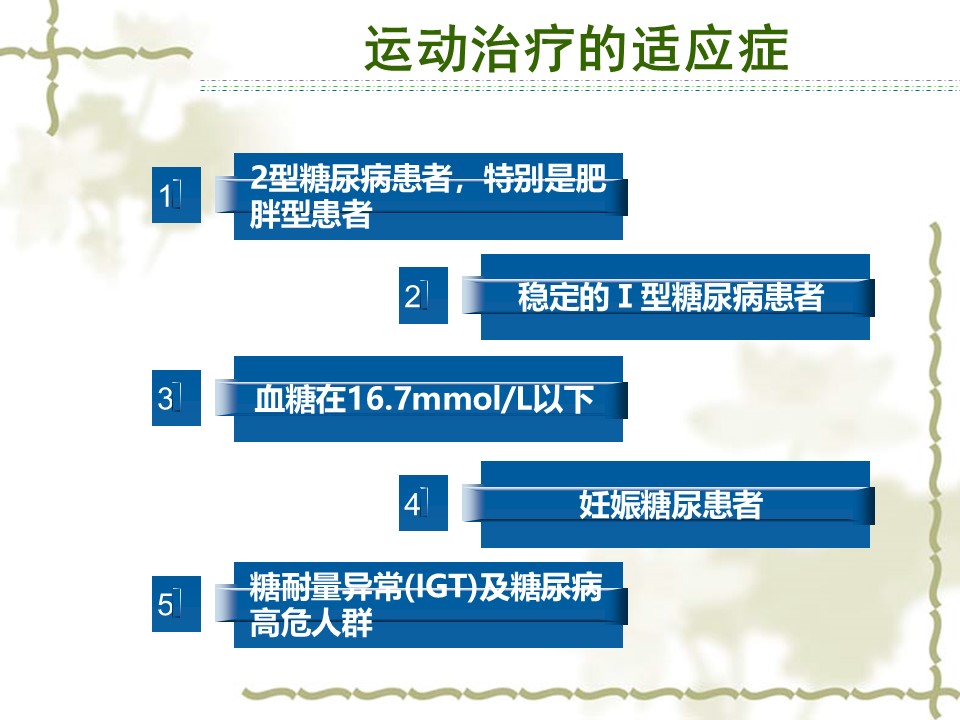 运动治疗的适应症

1

2型糖尿病患者，特别是肥胖型患者

2

稳定的Ⅰ型糖尿病患者

3

血糖在16.7mmol/L以下

4

妊娠糖尿患者

5

糖耐量异常(IGT)及糖尿病高危人群